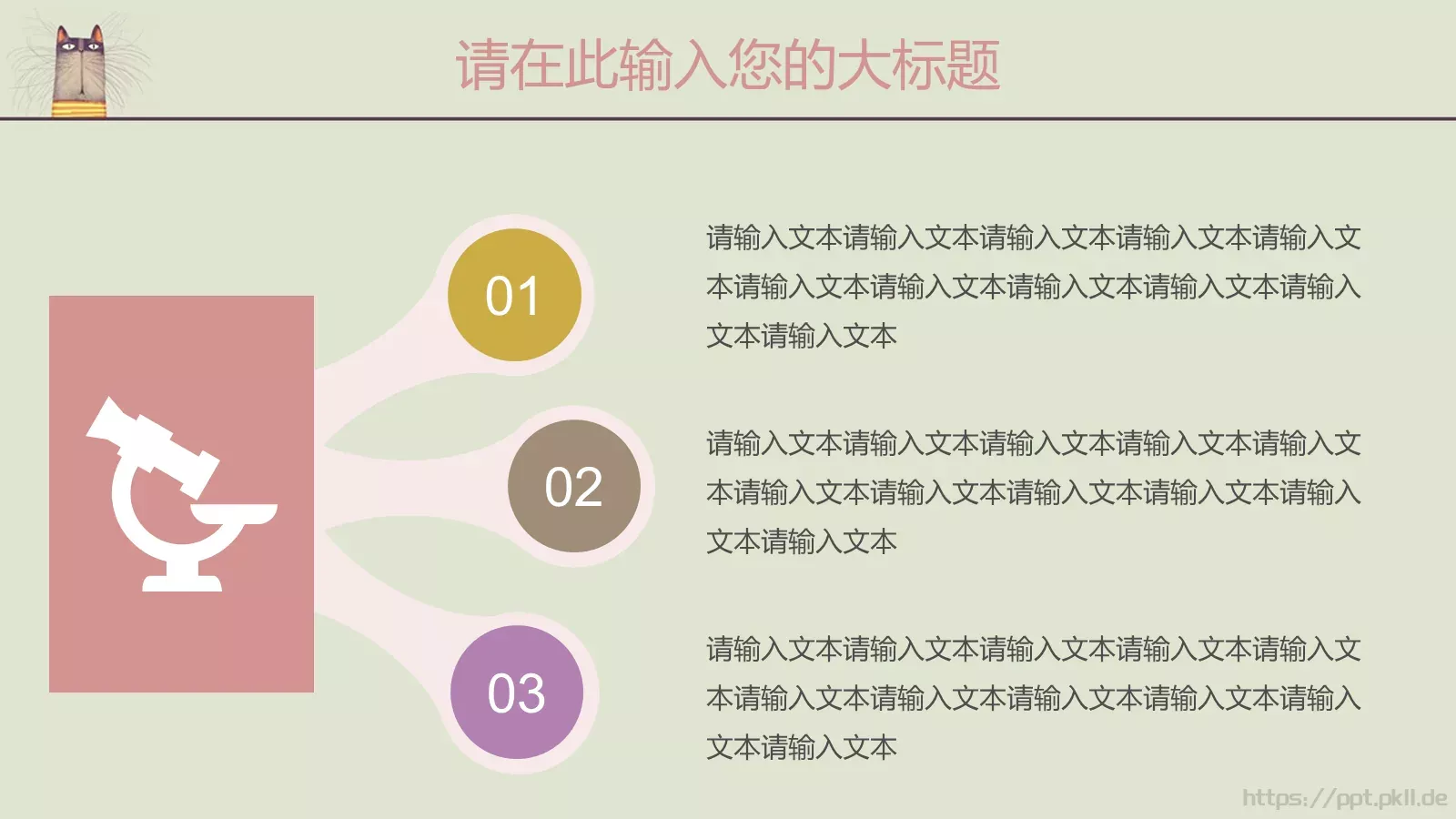 请在此输入您的大标题

01

请输入文本请输入文本请输入文本请输入文本请输入文本请输入文本请输入文本请输入文本请输入文本请输入文本请输入文本

02

请输入文本请输入文本请输入文本请输入文本请输入文本请输入文本请输入文本请输入文本请输入文本请输入文本请输入文本

03

请输入文本请输入文本请输入文本请输入文本请输入文本请输入文本请输入文本请输入文本请输入文本请输入文本请输入文本

https://ppt.pkll.de